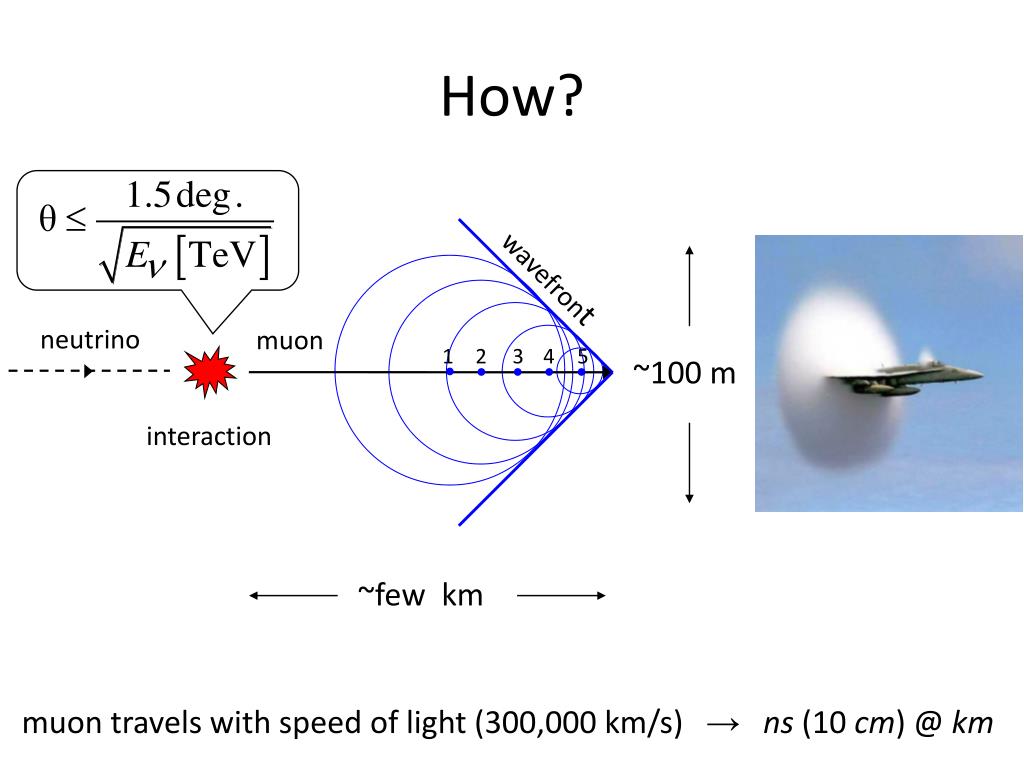 How?

$\theta \leq \frac{1.5\,\text{deg.}}{\sqrt{E_\nu\,[\text{TeV}]}}$

neutrino

muon

interaction

wavefront

1 2 3 4 5

~100 m

~few km

muon travels with speed of light (300,000 km/s) $\rightarrow$ *ns* (10 *cm*) @ *km*